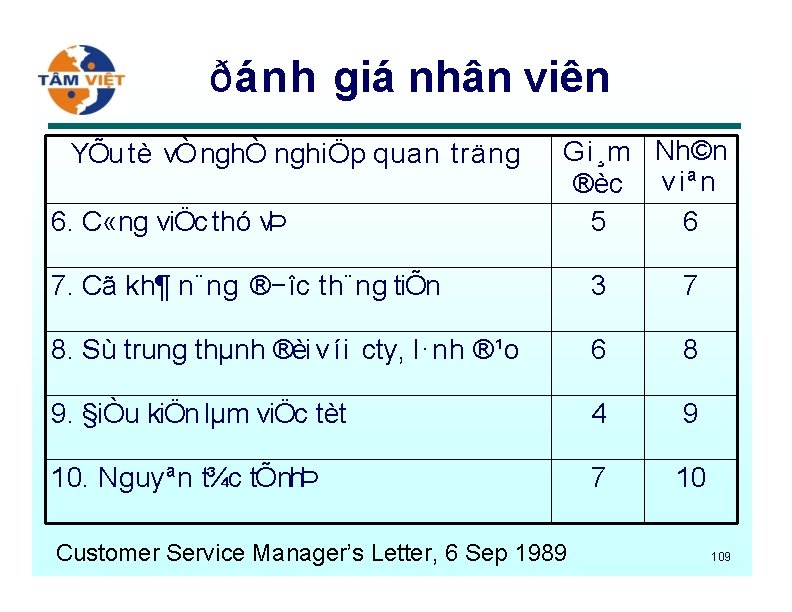 TÂM VIỆT

ðánh giá nhân viên

| YÕu tè vÒ nghÒ nghiÖp quan träng | Gi¸m ®èc | Nh©n viªn |
|---|---|---|
| 6. C«ng viÖc thó vÞ | 5 | 6 |
| 7. Cã kh¶ n¨ng ®−îc th¨ng tiÕn | 3 | 7 |
| 8. Sù trung thµnh ®èi víi cty, l·nh ®¹o | 6 | 8 |
| 9. §iÒu kiÖn lµm viÖc tèt | 4 | 9 |
| 10. Nguyªn t¾c tÕ nhÞ | 7 | 10 |

Customer Service Manager's Letter, 6 Sep 1989

109